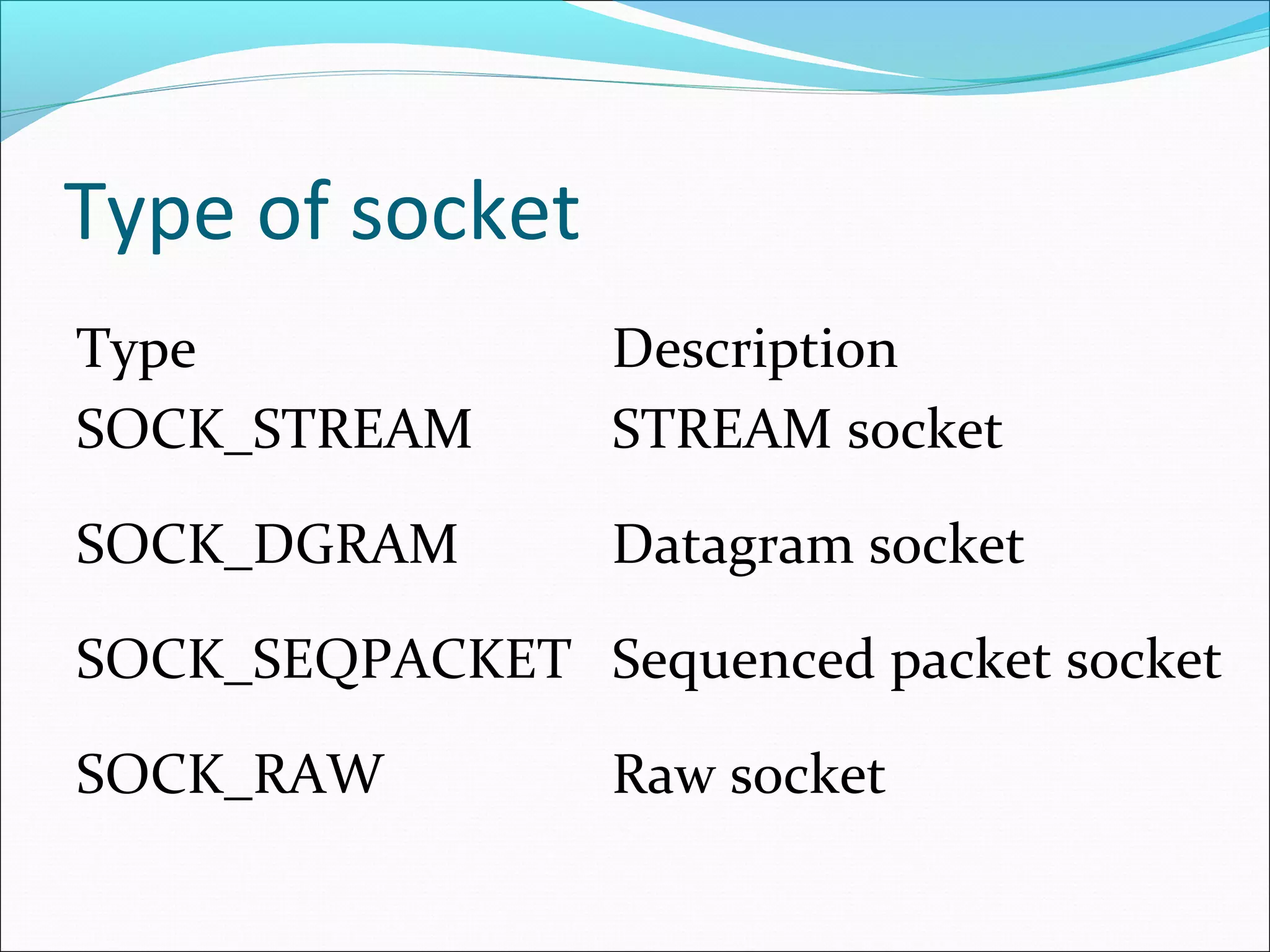 Type of socket

| Type | Description |
|---|---|
| SOCK_STREAM | STREAM socket |
| SOCK_DGRAM | Datagram socket |
| SOCK_SEQPACKET | Sequenced packet socket |
| SOCK_RAW | Raw socket |